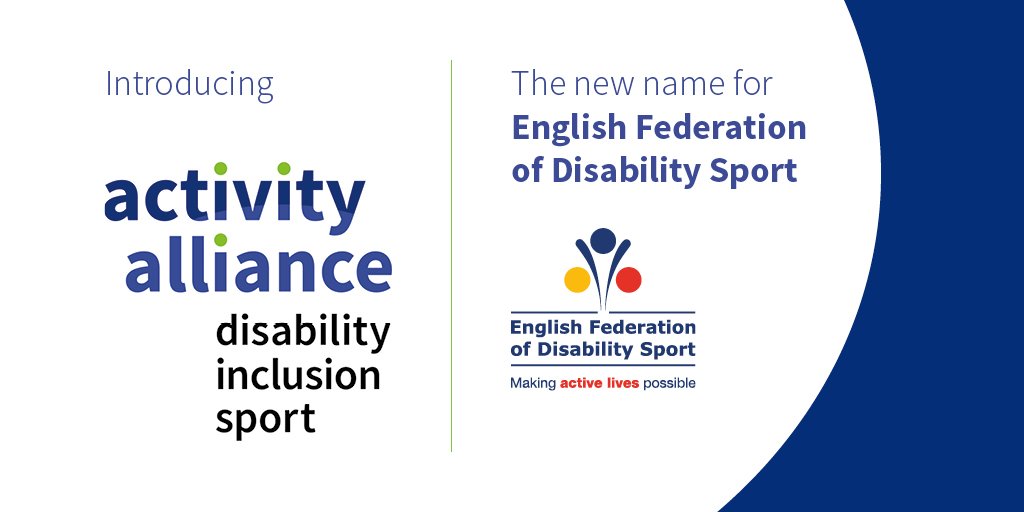 Introducing

activity alliance
disability inclusion sport

The new name for
English Federation of Disability Sport

English Federation of Disability Sport
Making active lives possible